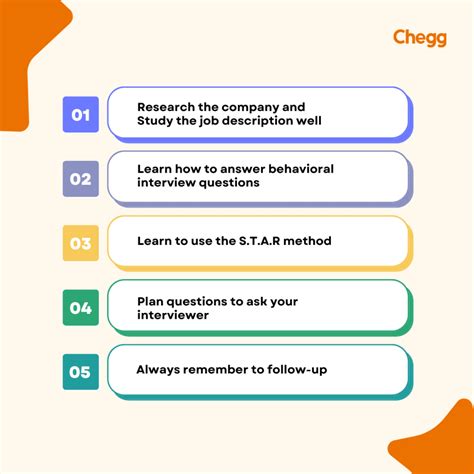 Chegg

01 Research the company and Study the job description well

02 Learn how to answer behavioral interview questions

03 Learn to use the S.T.A.R method

04 Plan questions to ask your interviewer

05 Always remember to follow-up